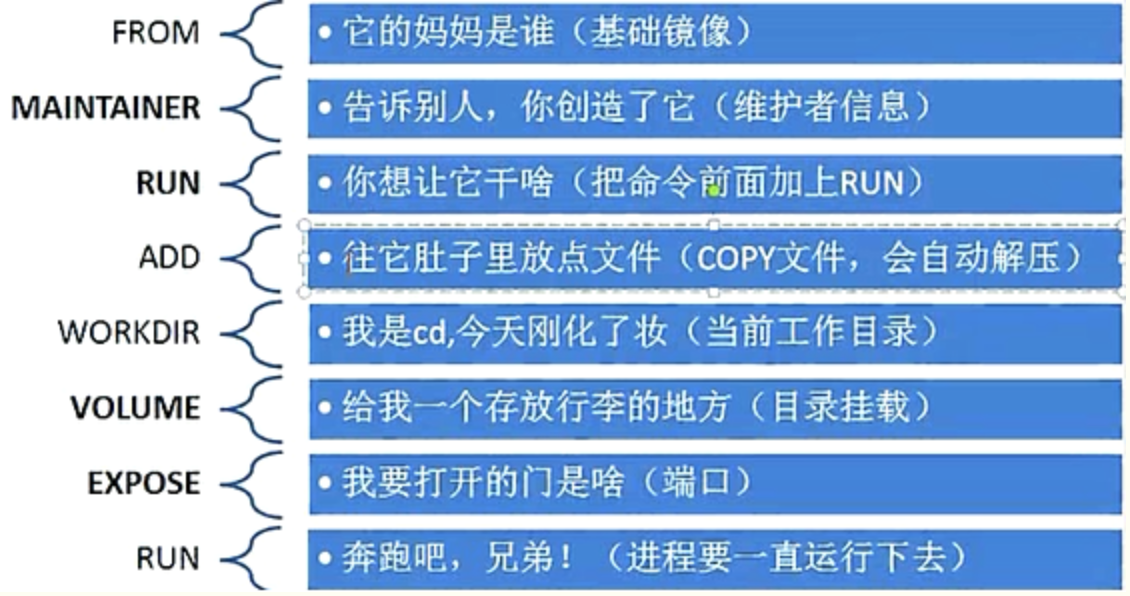 FROM
• 它的妈妈是谁（基础镜像）

MAINTAINER
• 告诉别人，你创造了它（维护者信息）

RUN
• 你想让它干啥（把命令前面加上RUN）

ADD
• 往它肚子里放点文件（COPY文件，会自动解压）

WORKDIR
• 我是cd,今天刚化了妆（当前工作目录）

VOLUME
• 给我一个存放行李的地方（目录挂载）

EXPOSE
• 我要打开的门是啥（端口）

RUN
• 奔跑吧，兄弟！（进程要一直运行下去）